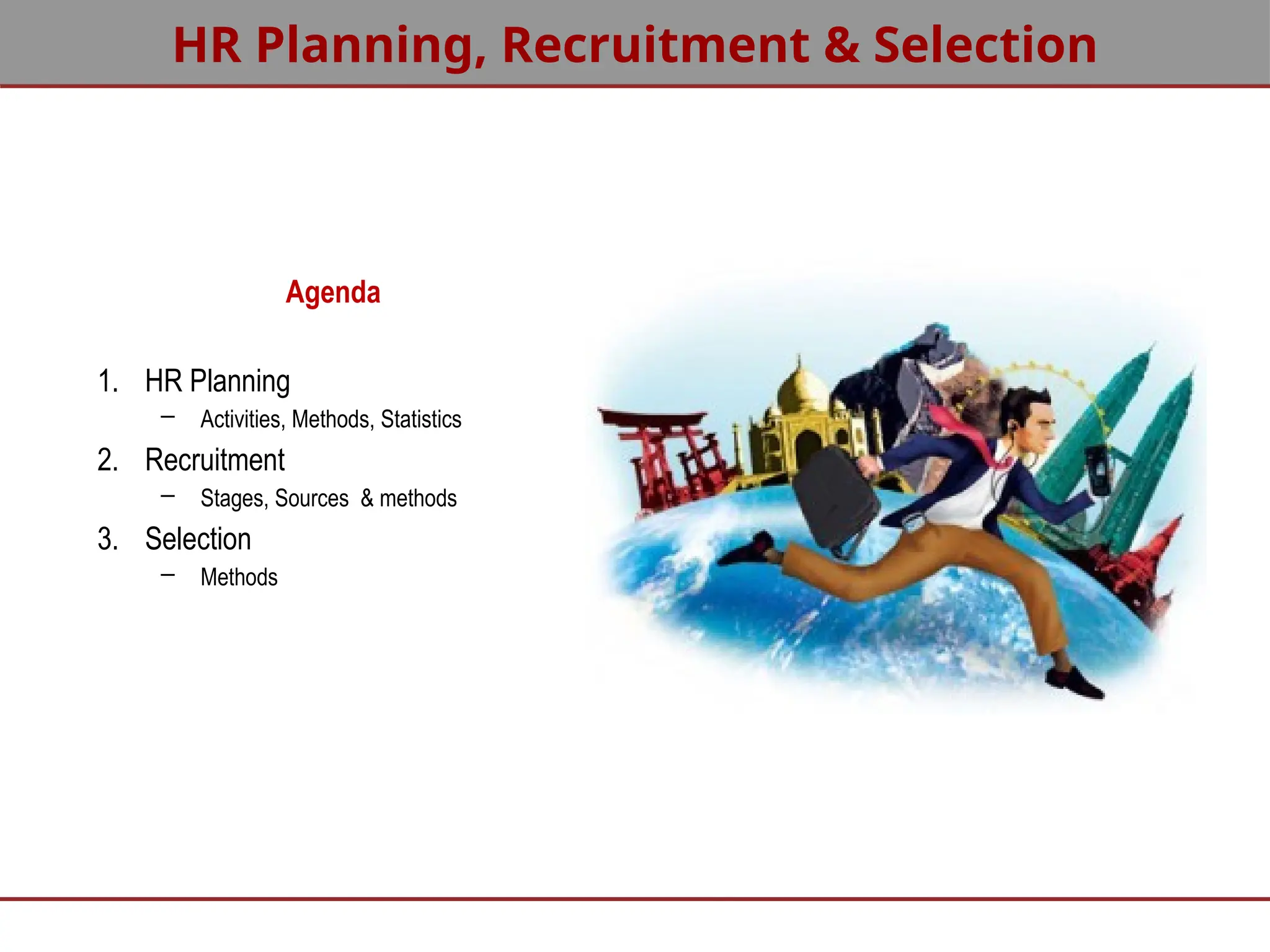 HR Planning, Recruitment & Selection

Agenda

1. HR Planning
– Activities, Methods, Statistics
2. Recruitment
– Stages, Sources & methods
3. Selection
– Methods